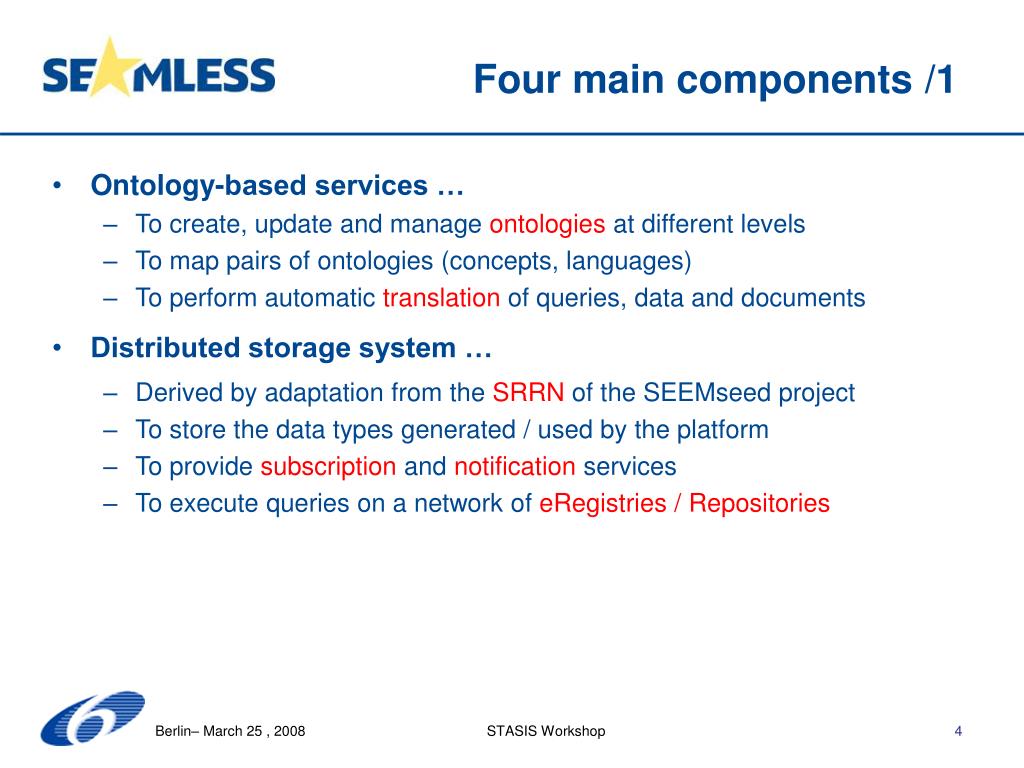 SEAMLESS

Four main components /1

• Ontology-based services …
– To create, update and manage ontologies at different levels
– To map pairs of ontologies (concepts, languages)
– To perform automatic translation of queries, data and documents

• Distributed storage system …
– Derived by adaptation from the SRRN of the SEEMseed project
– To store the data types generated / used by the platform
– To provide subscription and notification services
– To execute queries on a network of eRegistries / Repositories

Berlin– March 25 , 2008

STASIS Workshop

4